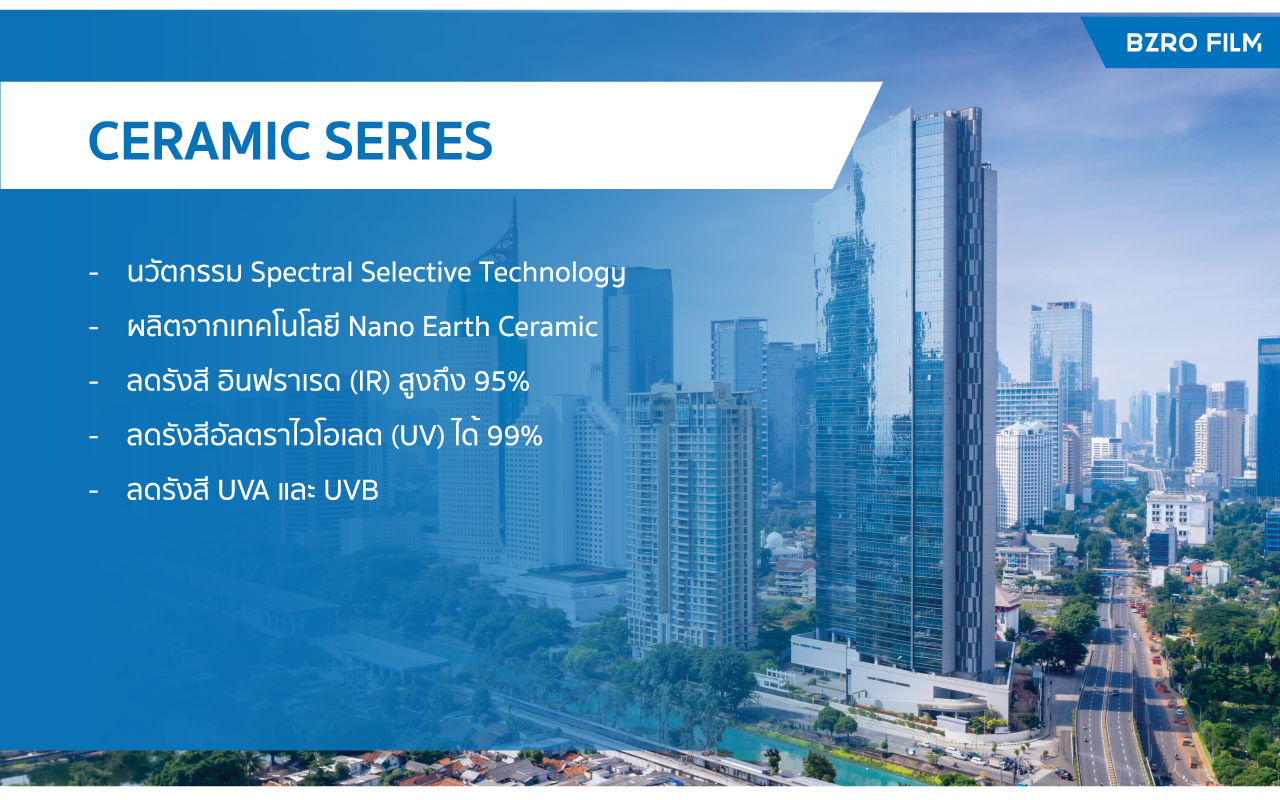 BZRO FILM

CERAMIC SERIES

- นวัตกรรม Spectral Selective Technology
- ผลิตจากเทคโนโลยี Nano Earth Ceramic
- ลดรังสี อินฟราเรด (IR) สูงถึง 95%
- ลดรังสีอัลตราไวโอเลต (UV) ได้ 99%
- ลดรังสี UVA และ UVB